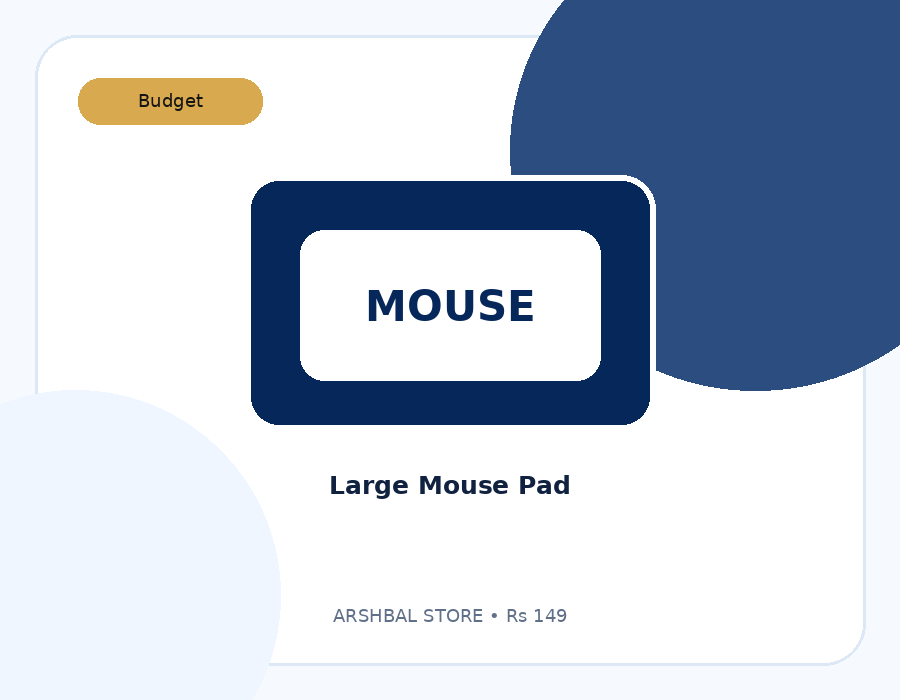 Budget

MOUSE

Large Mouse Pad

ARSHBAL STORE • Rs 149